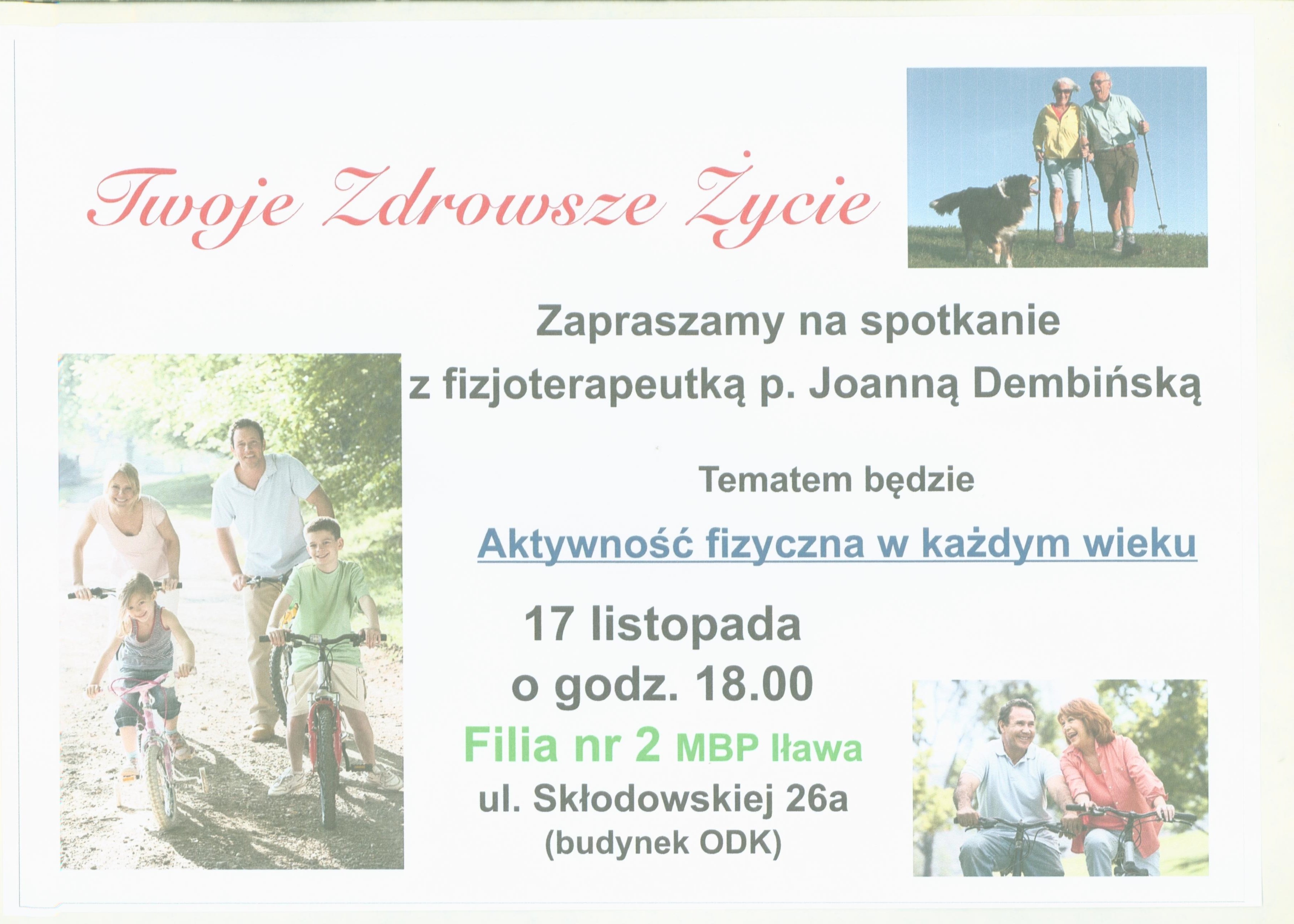 Twoje Zdrowsze Życie

Zapraszamy na spotkanie
z fizjoterapeutką p. Joanną Dembińską

Tematem będzie

Aktywność fizyczna w każdym wieku

17 listopada
o godz. 18.00
Filia nr 2 MBP Iława
ul. Skłodowskiej 26a
(budynek ODK)